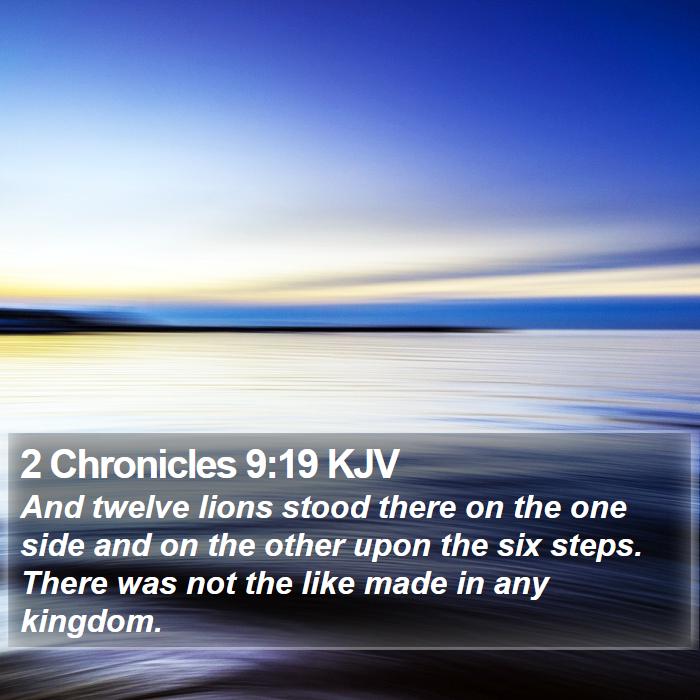 2 Chronicles 9:19 KJV

And twelve lions stood there on the one side and on the other upon the six steps. There was not the like made in any kingdom.